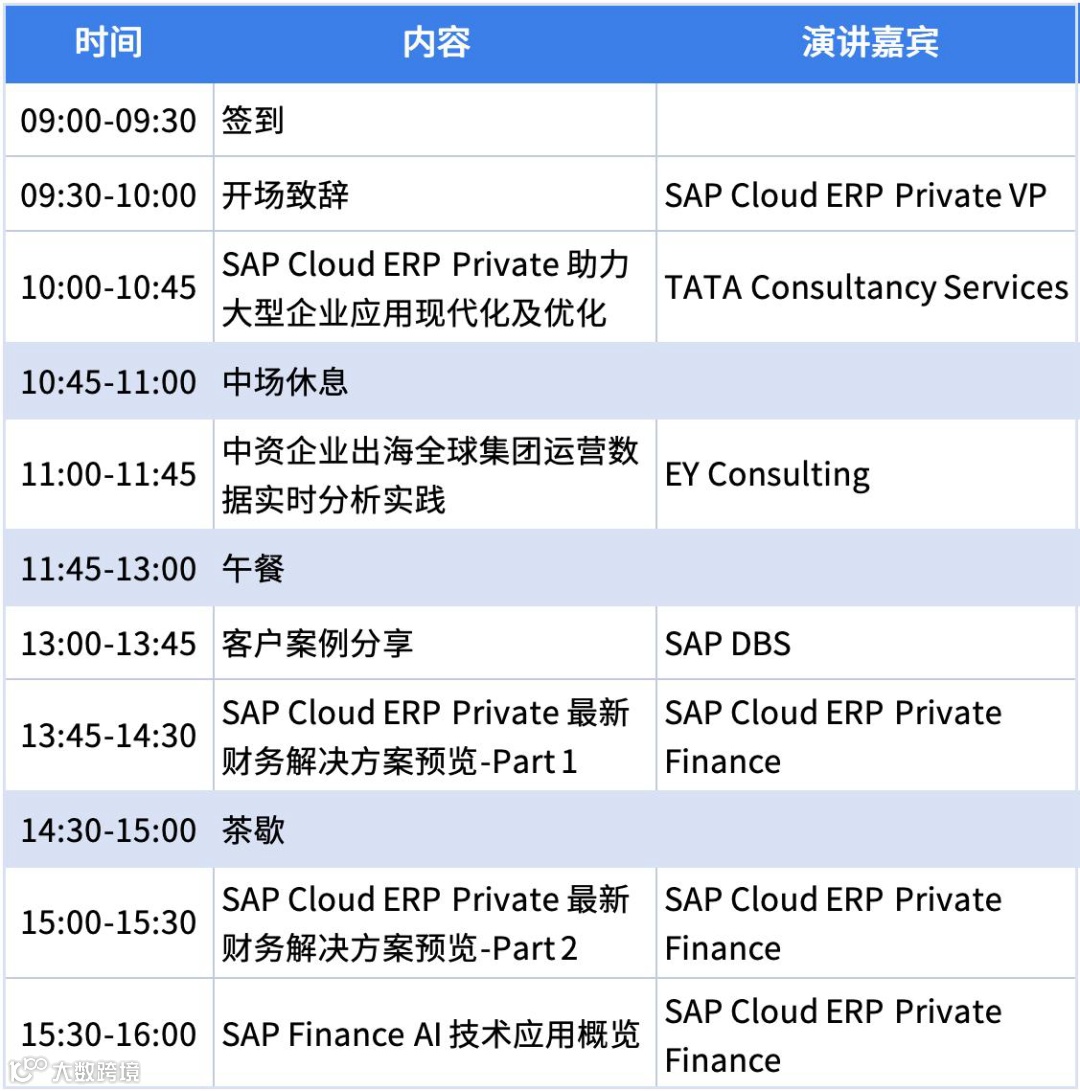 | 时间 | 内容 | 演讲嘉宾 |
|---|---|---|
| 09:00-09:30 | 签到 | |
| 09:30-10:00 | 开场致辞 | SAP Cloud ERP Private VP |
| 10:00-10:45 | SAP Cloud ERP Private 助力大型企业应用现代化及优化 | TATA Consultancy Services |
| 10:45-11:00 | 中场休息 | |
| 11:00-11:45 | 中资企业出海全球集团运营数据实时分析实践 | EY Consulting |
| 11:45-13:00 | 午餐 | |
| 13:00-13:45 | 客户案例分享 | SAP DBS |
| 13:45-14:30 | SAP Cloud ERP Private 最新财务解决方案预览-Part 1 | SAP Cloud ERP Private Finance |
| 14:30-15:00 | 茶歇 | |
| 15:00-15:30 | SAP Cloud ERP Private 最新财务解决方案预览-Part 2 | SAP Cloud ERP Private Finance |
| 15:30-16:00 | SAP Finance AI 技术应用概览 | SAP Cloud ERP Private Finance |

大数跨境